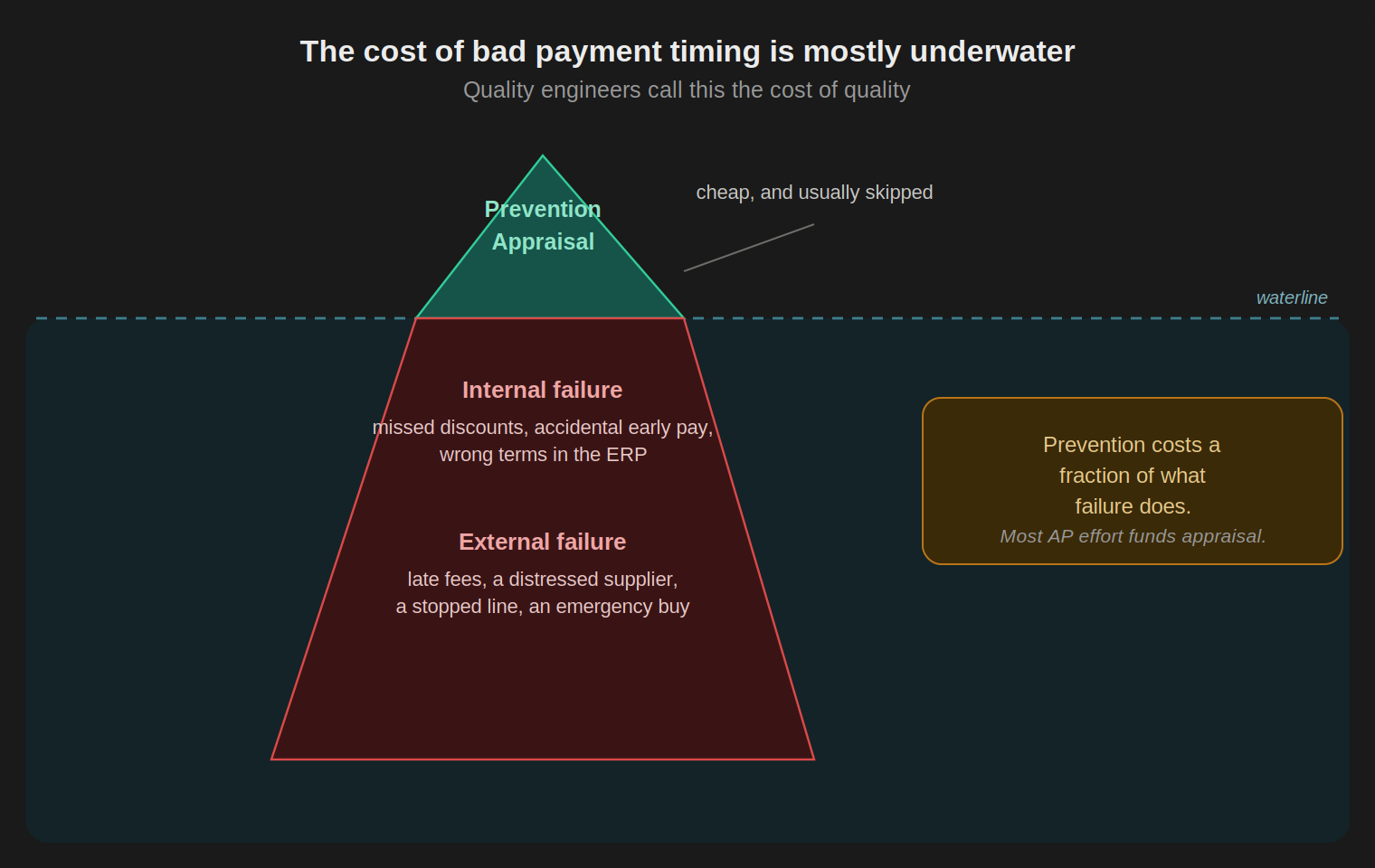 The cost of bad payment timing is mostly underwater

Quality engineers call this the cost of quality

Prevention
Appraisal

cheap, and usually skipped

waterline

Internal failure

missed discounts, accidental early pay, wrong terms in the ERP

External failure

late fees, a distressed supplier, a stopped line, an emergency buy

Prevention costs a fraction of what failure does.

Most AP effort funds appraisal.